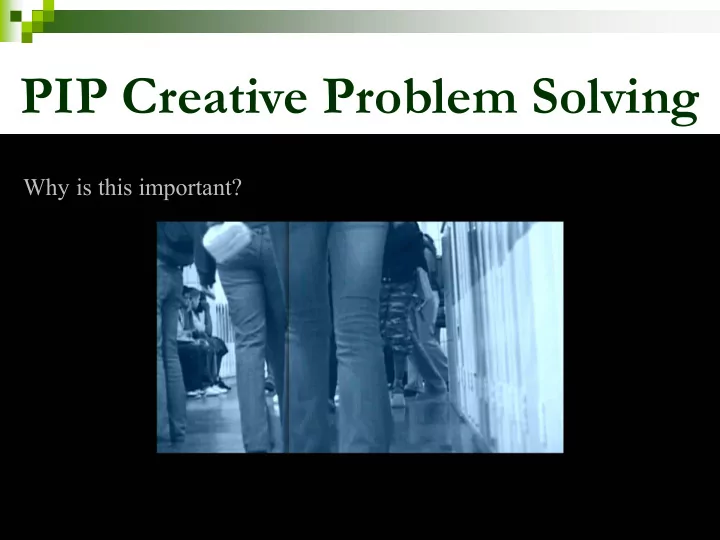 PIP Creative Problem Solving

Why is this important?